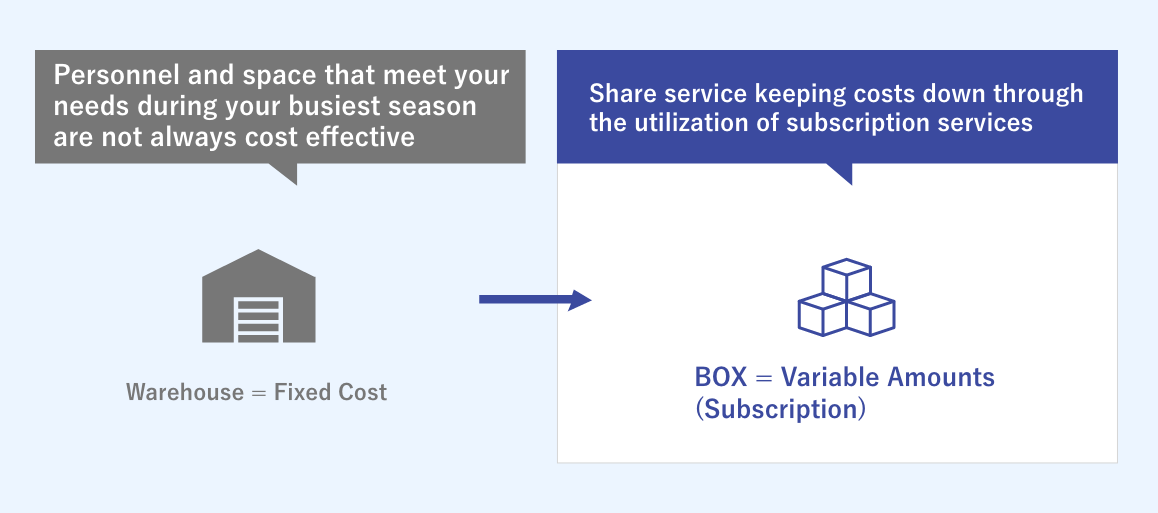 Personnel and space that meet your needs during your busiest season are not always cost effective

Warehouse = Fixed Cost

Share service keeping costs down through the utilization of subscription services

BOX = Variable Amounts (Subscription)